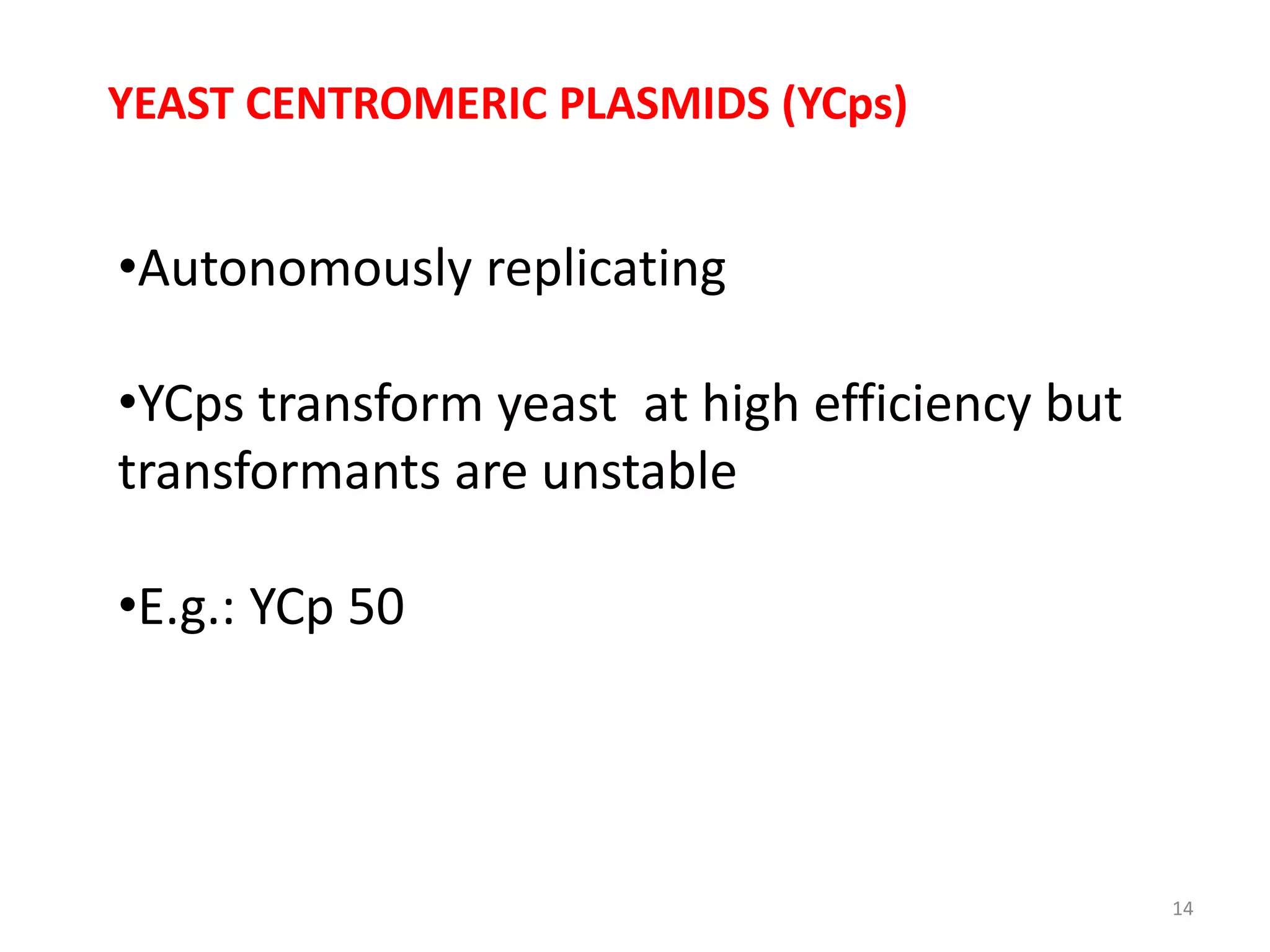 YEAST CENTROMERIC PLASMIDS (YCps)

•Autonomously replicating

•YCps transform yeast at high efficiency but transformants are unstable

•E.g.: YCp 50

14